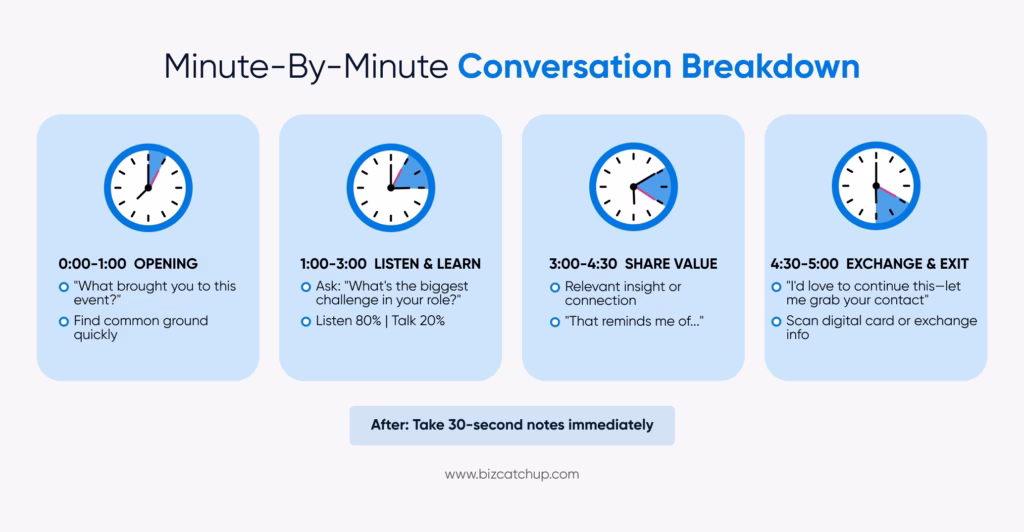 Minute-By-Minute Conversation Breakdown

0:00-1:00 OPENING

"What brought you to this event?"

Find common ground quickly

1:00-3:00 LISTEN & LEARN

Ask: "What's the biggest challenge in your role?"

Listen 80% | Talk 20%

3:00-4:30 SHARE VALUE

Relevant insight or connection

"That reminds me of..."

4:30-5:00 EXCHANGE & EXIT

"I'd love to continue this—let me grab your contact"

Scan digital card or exchange info

After: Take 30-second notes immediately

www.bizcatchup.com